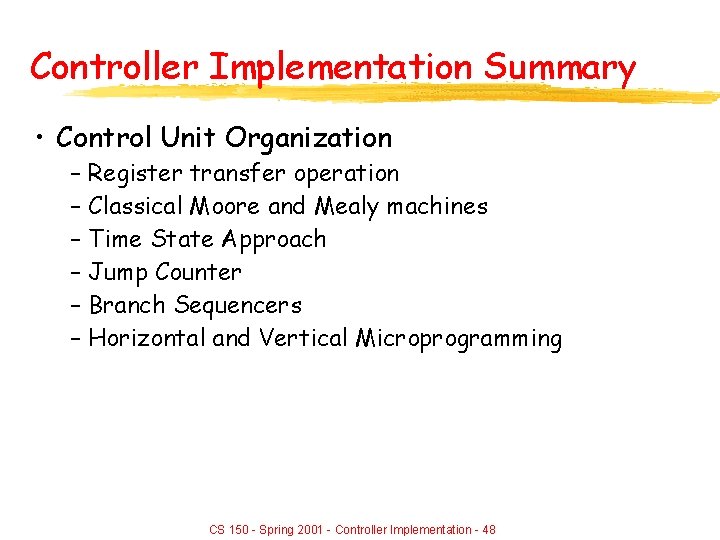 Controller Implementation Summary

• Control Unit Organization
– Register transfer operation
– Classical Moore and Mealy machines
– Time State Approach
– Jump Counter
– Branch Sequencers
– Horizontal and Vertical Microprogramming

CS 150 - Spring 2001 - Controller Implementation - 48